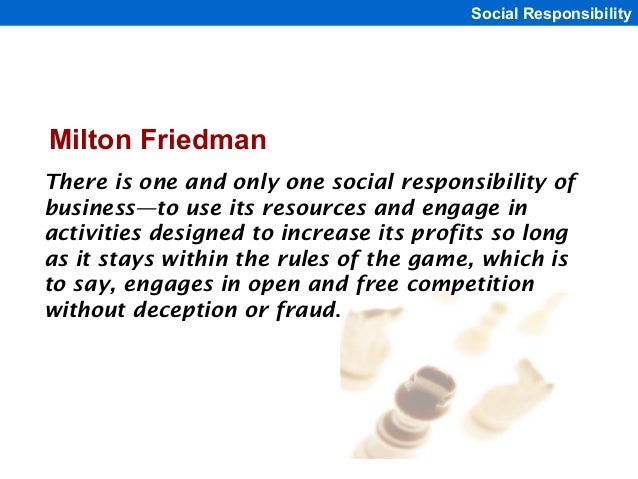 Social Responsibility

Milton Friedman

There is one and only one social responsibility of business—to use its resources and engage in activities designed to increase its profits so long as it stays within the rules of the game, which is to say, engages in open and free competition without deception or fraud.